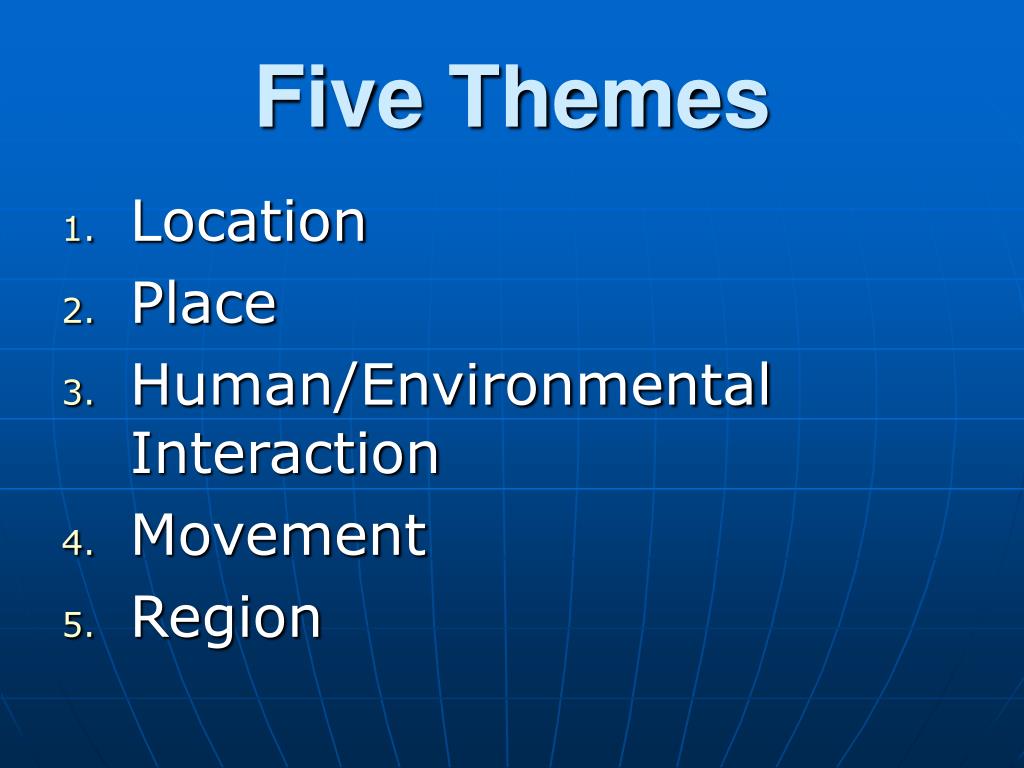 Five Themes

1. Location
2. Place
3. Human/Environmental Interaction
4. Movement
5. Region